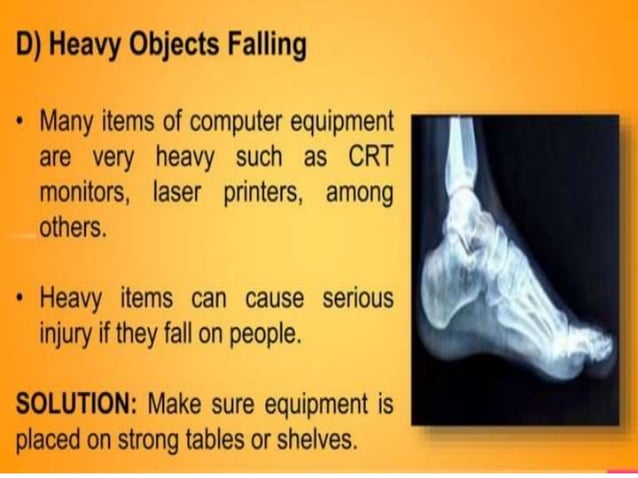 D) Heavy Objects Falling

• Many items of computer equipment are very heavy such as CRT monitors, laser printers, among others.

• Heavy items can cause serious injury if they fall on people.

SOLUTION: Make sure equipment is placed on strong tables or shelves.